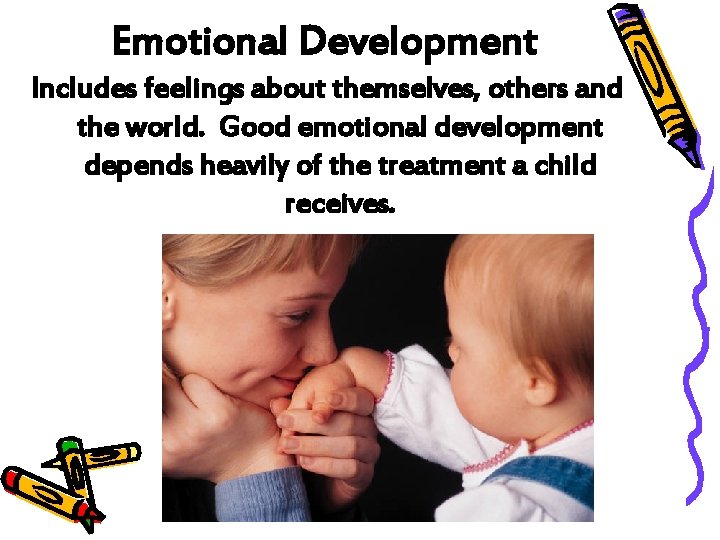 Emotional Development

Includes feelings about themselves, others and the world. Good emotional development depends heavily of the treatment a child receives.